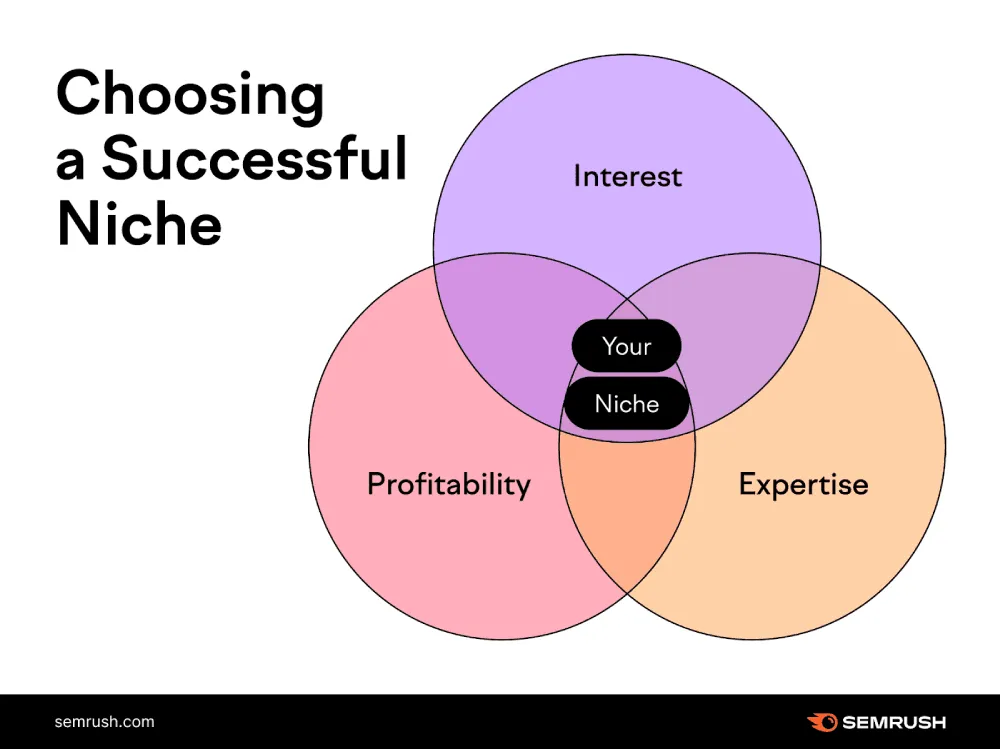 Choosing a Successful Niche

Interest

Your

Niche

Profitability

Expertise

semrush.com

SEMRUSH